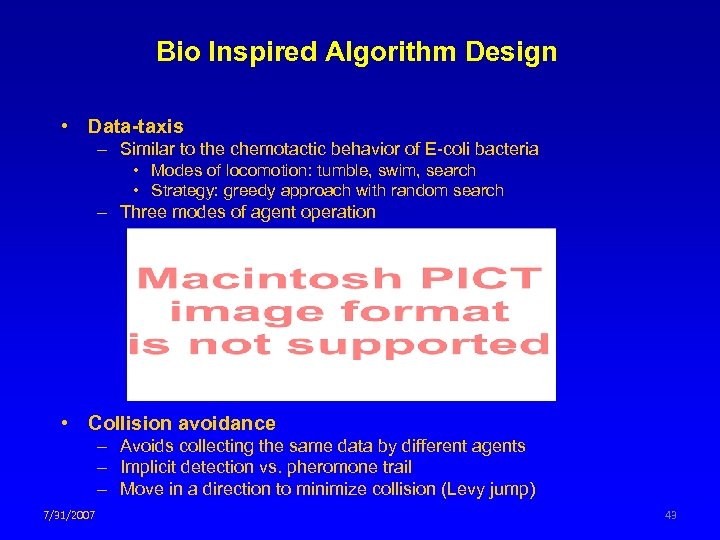 Bio Inspired Algorithm Design

• Data-taxis
– Similar to the chemotactic behavior of E-coli bacteria
• Modes of locomotion: tumble, swim, search
• Strategy: greedy approach with random search
– Three modes of agent operation

Macintosh PICT image format is not supported

• Collision avoidance
– Avoids collecting the same data by different agents
– Implicit detection vs. pheromone trail
– Move in a direction to minimize collision (Levy jump)

7/31/2007

49